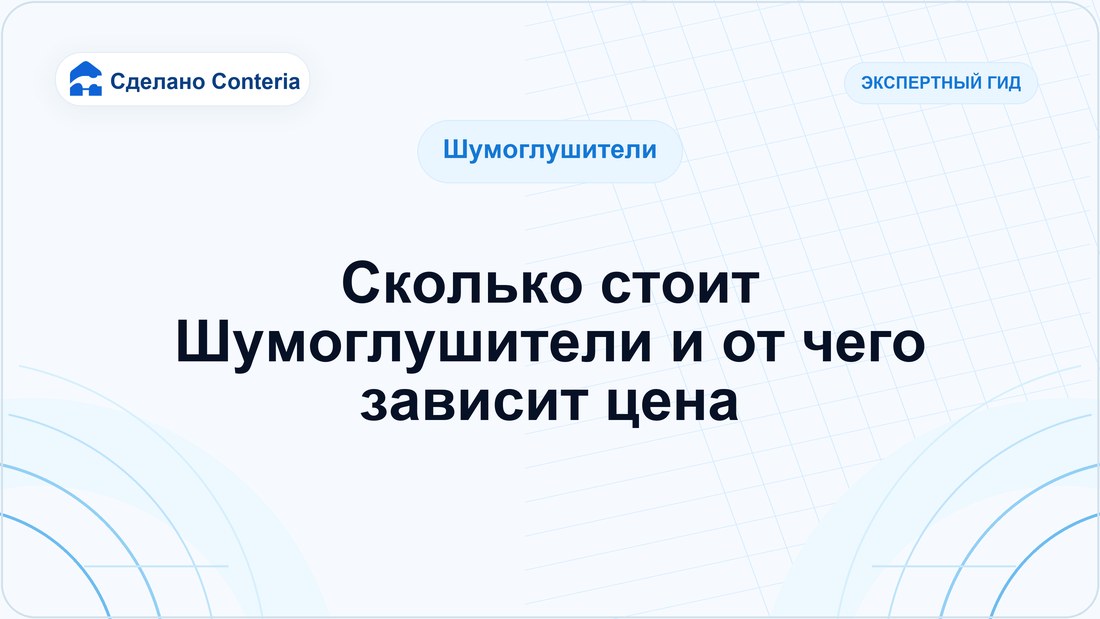 Сделано Conteria

ЭКСПЕРТНЫЙ ГИД

Шумоглушители

Сколько стоит Шумоглушители и от чего зависит цена